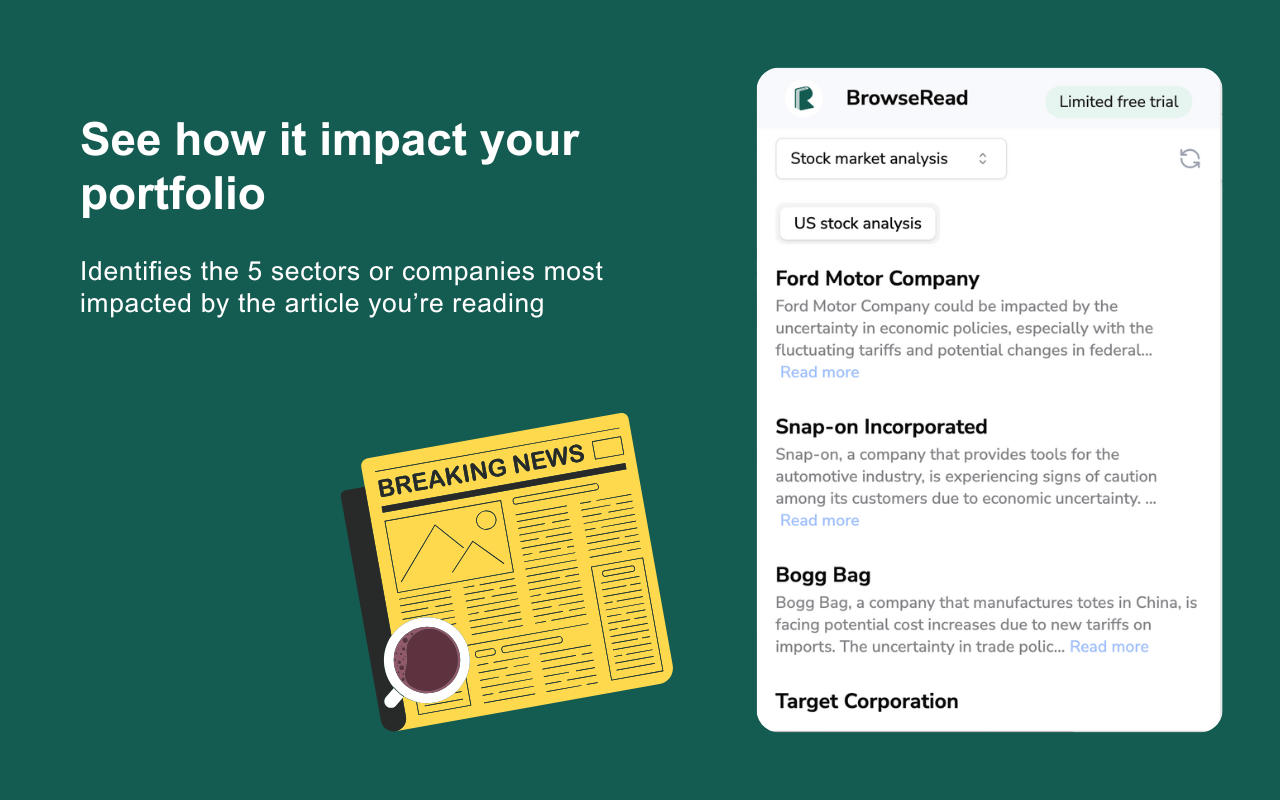 See how it impact your portfolio

Identifies the 5 sectors or companies most impacted by the article you're reading

BREAKING NEWS

BrowseRead

Limited free trial

Stock market analysis

US stock analysis

Ford Motor Company

Ford Motor Company could be impacted by the uncertainty in economic policies, especially with the fluctuating tariffs and potential changes in federal... Read more

Snap-on Incorporated

Snap-on, a company that provides tools for the automotive industry, is experiencing signs of caution among its customers due to economic uncertainty. ... Read more

Bogg Bag

Bogg Bag, a company that manufactures totes in China, is facing potential cost increases due to new tariffs on imports. The uncertainty in trade polic... Read more

Target Corporation